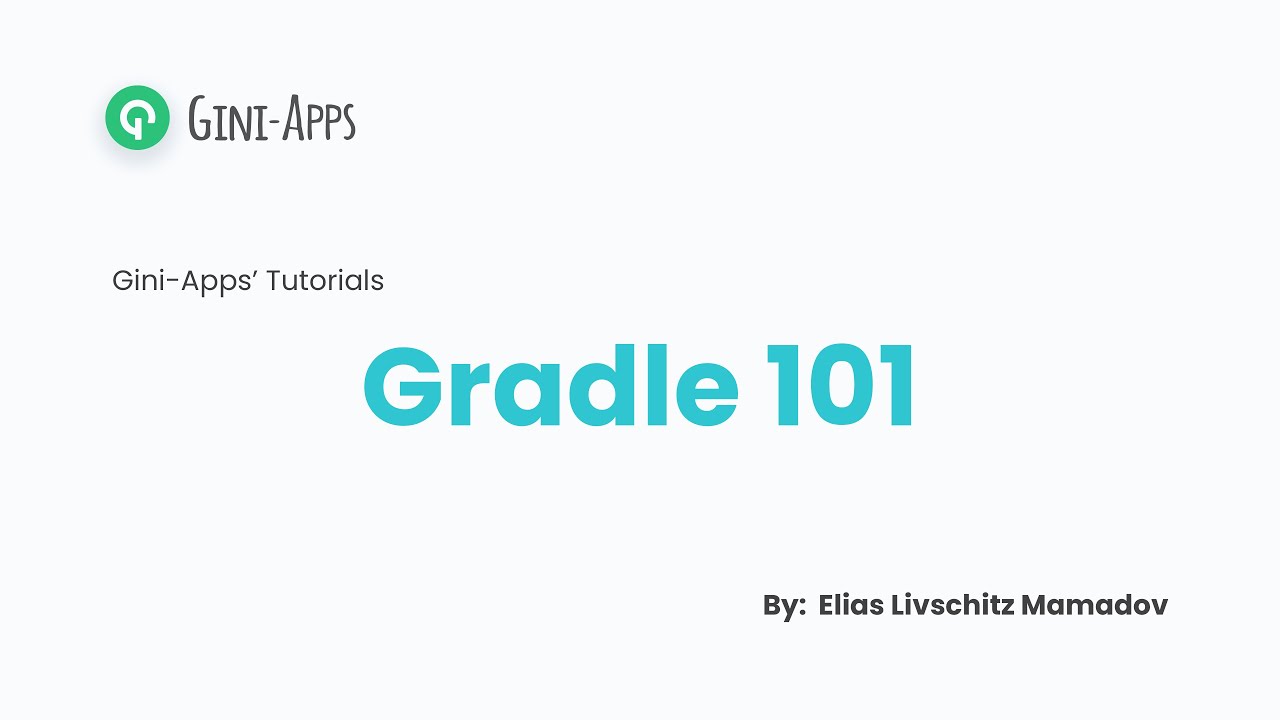 GINI-APPS

Gini-Apps' Tutorials

Gradle 101

By: Elias Livschitz Mamadov